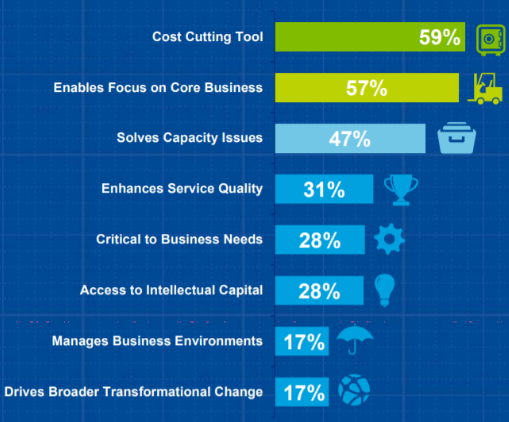 Cost Cutting Tool 59%

Enables Focus on Core Business 57%

Solves Capacity Issues 47%

Enhances Service Quality 31%

Critical to Business Needs 28%

Access to Intellectual Capital 28%

Manages Business Environments 17%

Drives Broader Transformational Change 17%